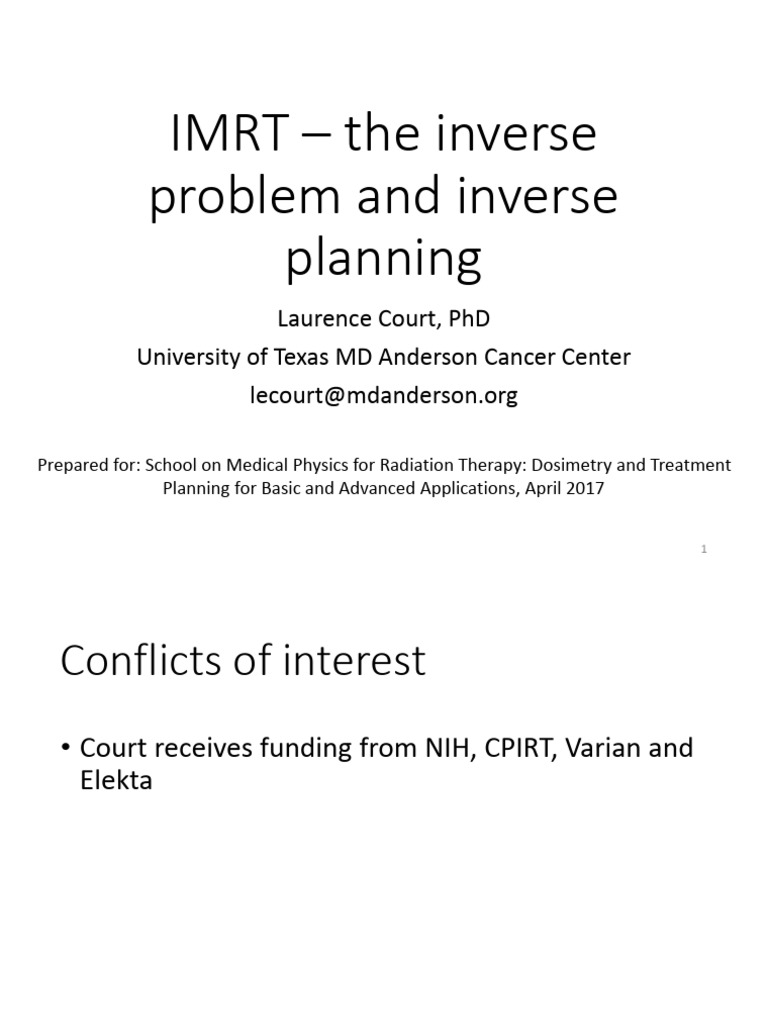 IMRT – the inverse problem and inverse planning

Laurence Court, PhD

University of Texas MD Anderson Cancer Center

lecourt@mdanderson.org

Prepared for: School on Medical Physics for Radiation Therapy: Dosimetry and Treatment Planning for Basic and Advanced Applications, April 2017

1

Conflicts of interest

• Court receives funding from NIH, CPIRT, Varian and Elekta